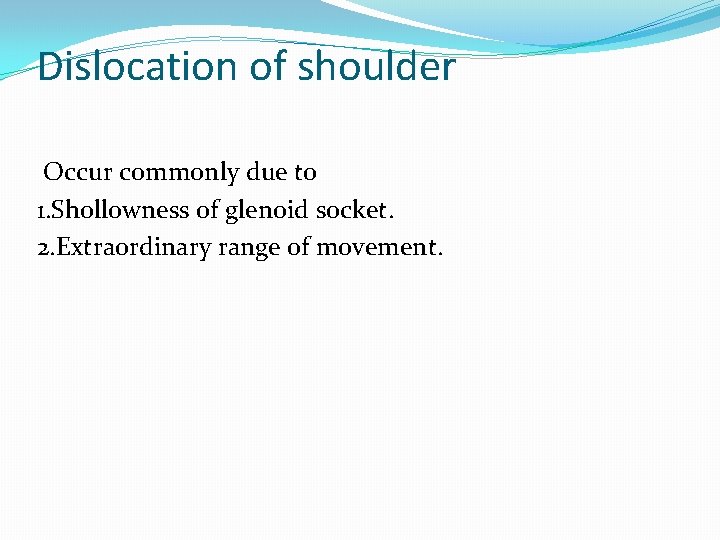 Dislocation of shoulder

Occur commonly due to
1.Shollowness of glenoid socket.
2.Extraordinary range of movement.